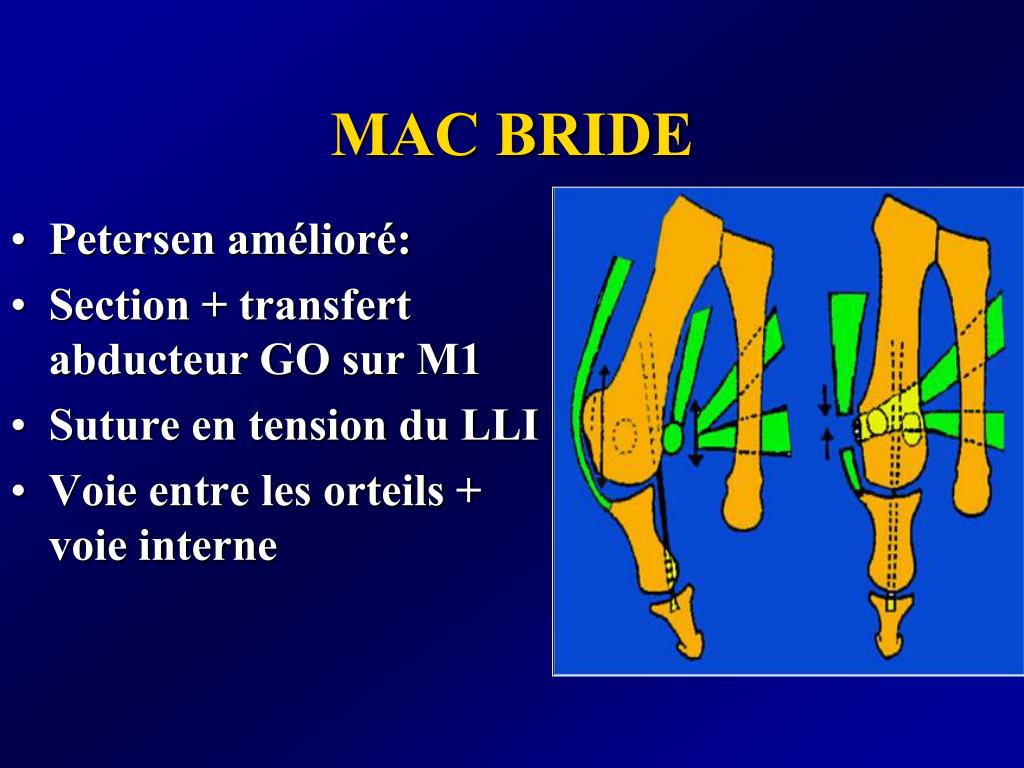 MAC BRIDE

• Petersen amélioré:
• Section + transfert abducteur GO sur M1
• Suture en tension du LLI
• Voie entre les orteils + voie interne